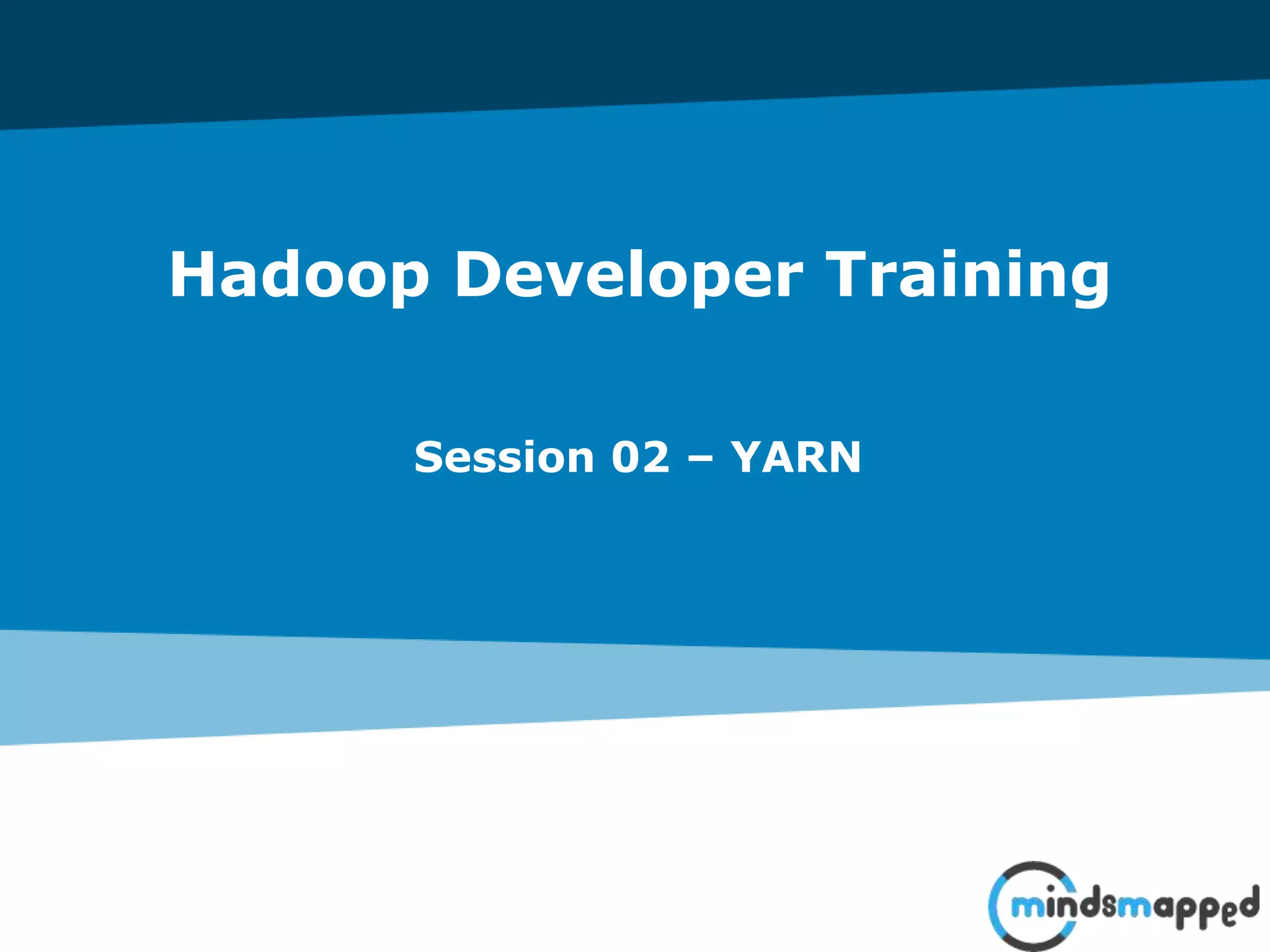 Hadoop Developer Training

Session 02 – YARN

mindsmapped